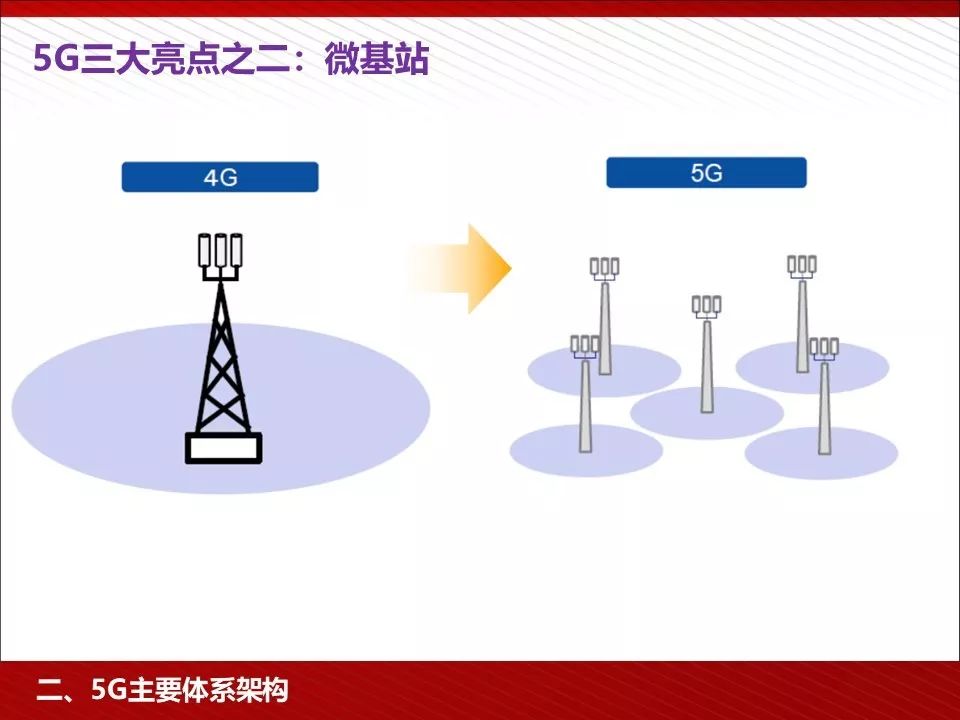 5G三大亮点之二：微基站

4G

5G

二、5G主要体系架构